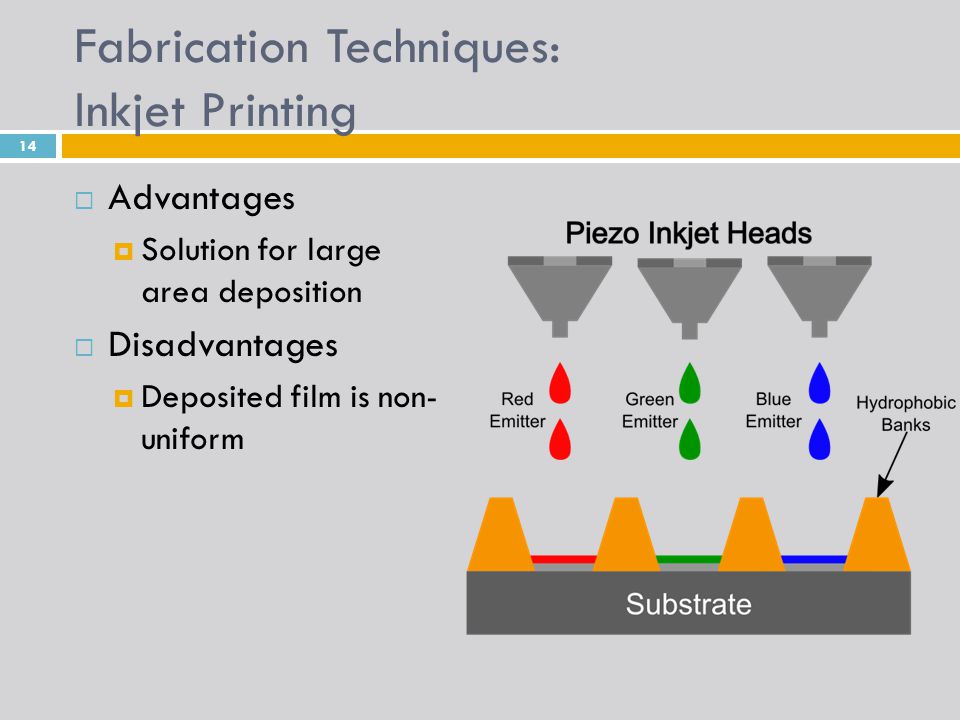 Fabrication Techniques: Inkjet Printing

14

Advantages

Solution for large area deposition

Disadvantages

Deposited film is non-uniform

Piezo Inkjet Heads

Red Emitter

Green Emitter

Blue Emitter

Hydrophobic Banks

Substrate